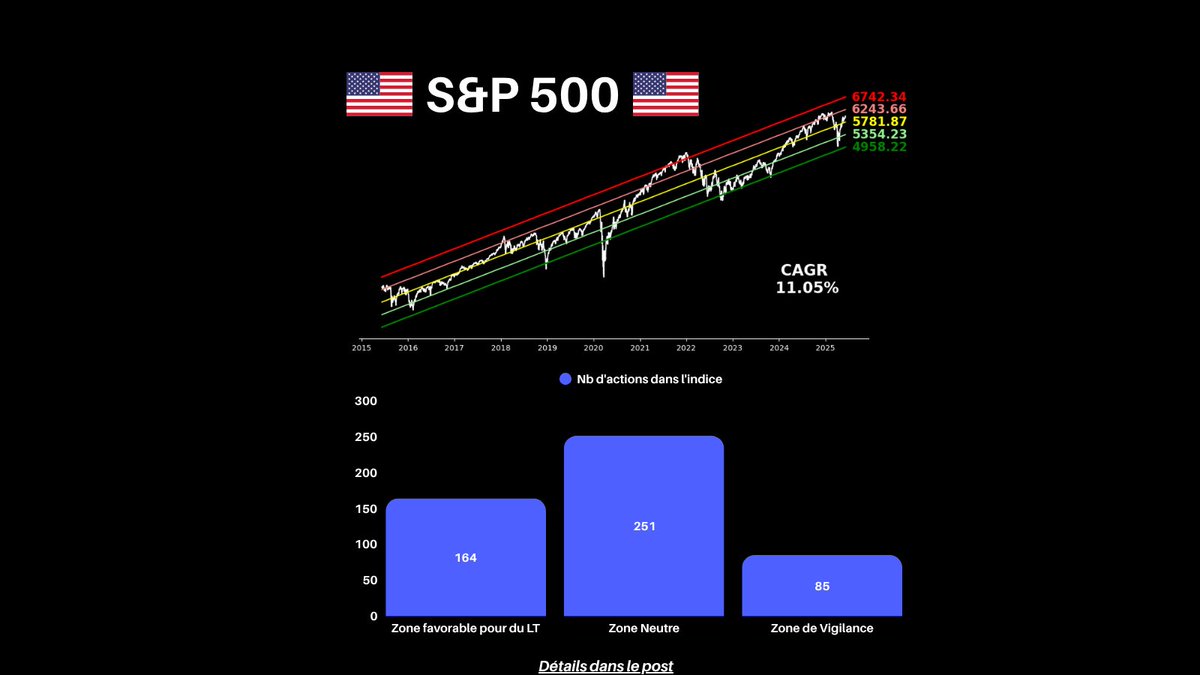 S&P 500

6742.34
6243.66
5781.87
5354.23
4958.22

CAGR
11.05%

2015 2016 2017 2018 2019 2020 2021 2022 2023 2024 2025

Nb d'actions dans l'indice

300
250
200
150
100
50
0

164
251
85

Zone favorable pour du LT
Zone Neutre
Zone de Vigilance

Détails dans le post